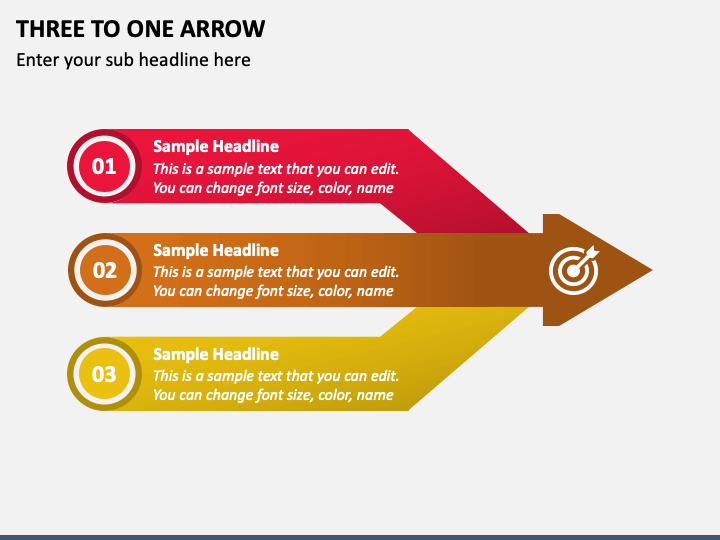 THREE TO ONE ARROW

Enter your sub headline here

01

Sample Headline

This is a sample text that you can edit. You can change font size, color, name

02

Sample Headline

This is a sample text that you can edit. You can change font size, color, name

03

Sample Headline

This is a sample text that you can edit. You can change font size, color, name